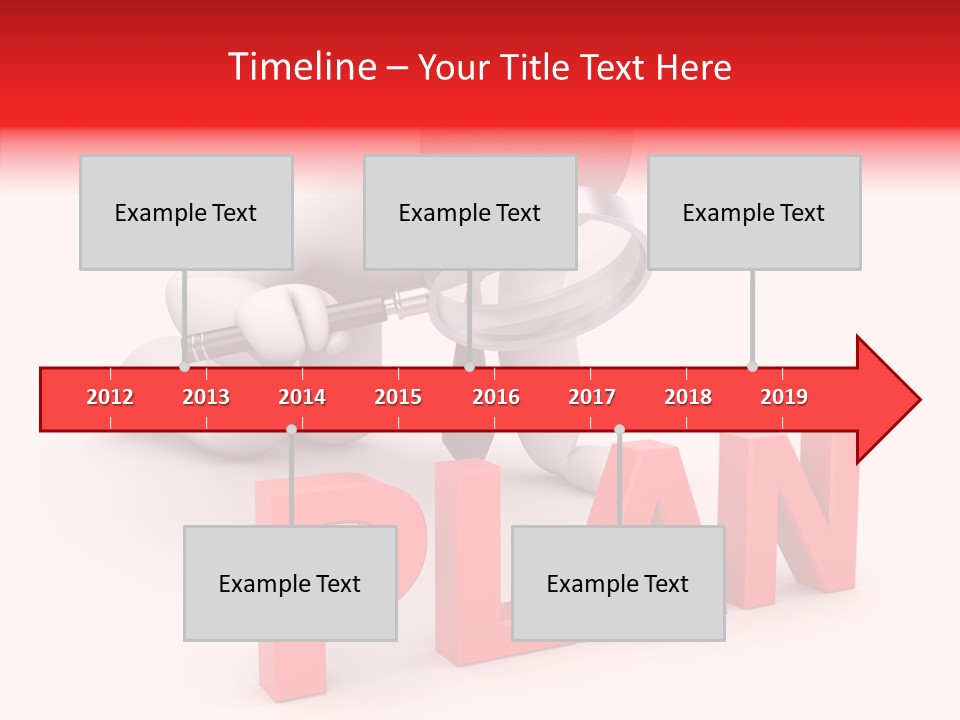 Timeline – Your Title Text Here

Example Text

Example Text

Example Text

2012 2013 2014 2015 2016 2017 2018 2019

Example Text

Example Text

PLAN